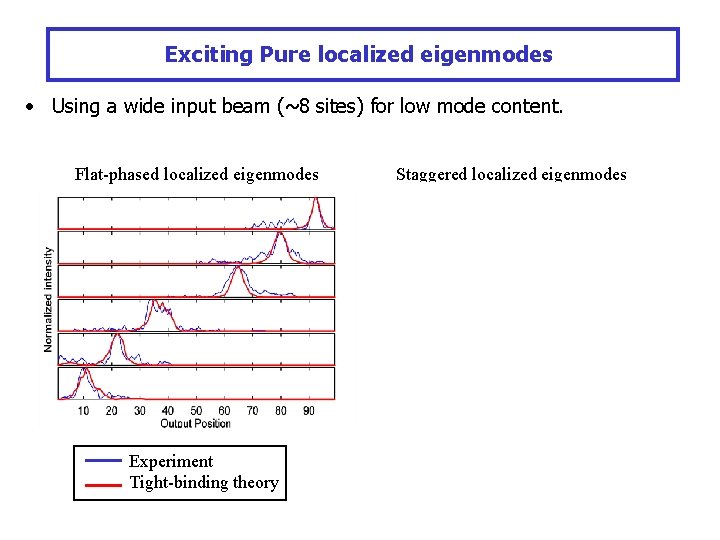 Exciting Pure localized eigenmodes

• Using a wide input beam (~8 sites) for low mode content.

Flat-phased localized eigenmodes

Staggered localized eigenmodes

Normalized intensity

10 20 30 40 50 60 70 80 90

Output Position

Experiment
Tight-binding theory